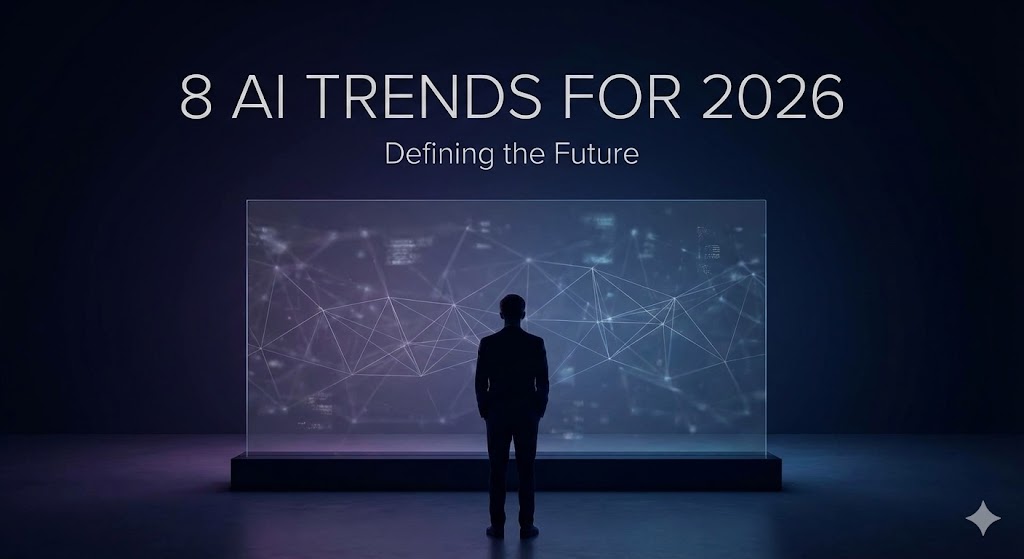 8 AI TRENDS FOR 2026

Defining the Future